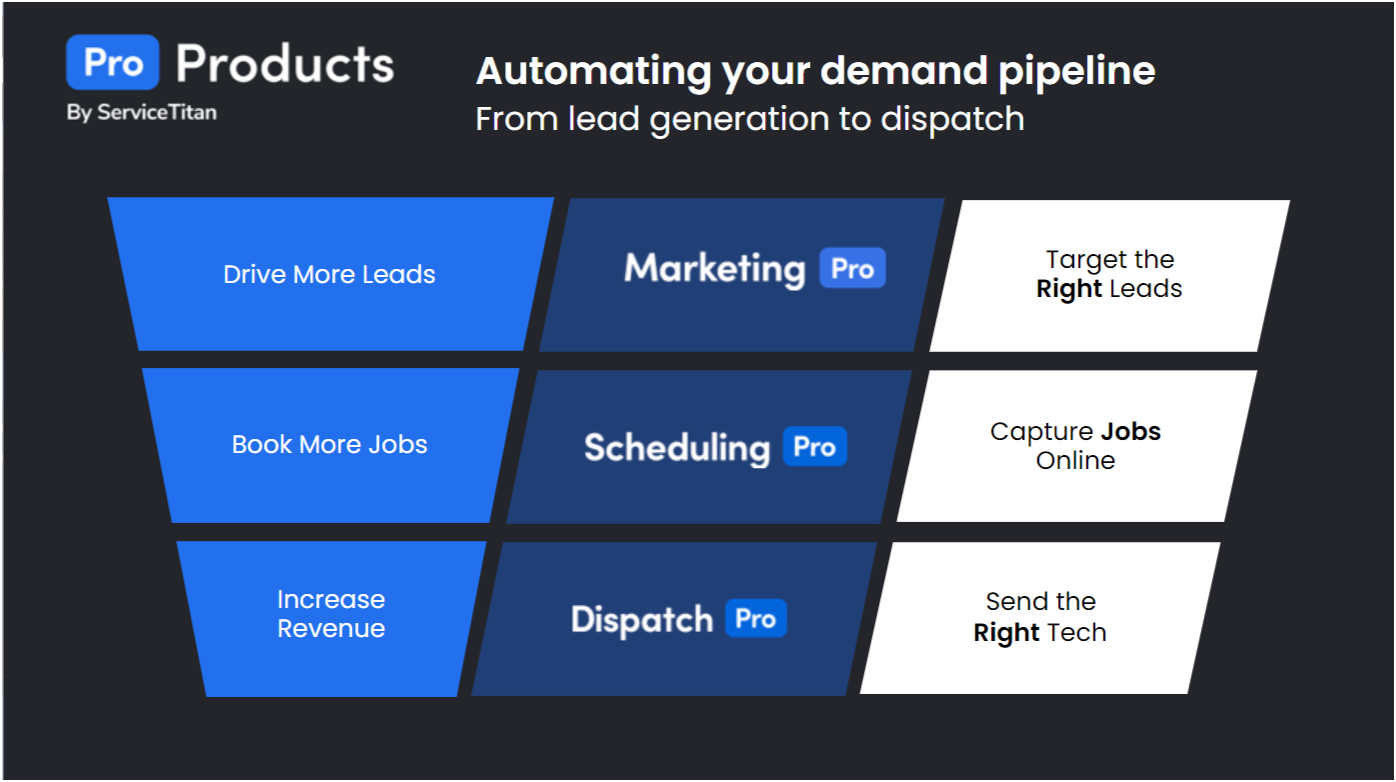 Pro Products
By ServiceTitan

Automating your demand pipeline
From lead generation to dispatch

Drive More Leads

Marketing Pro

Target the Right Leads

Book More Jobs

Scheduling Pro

Capture Jobs Online

Increase Revenue

Dispatch Pro

Send the Right Tech